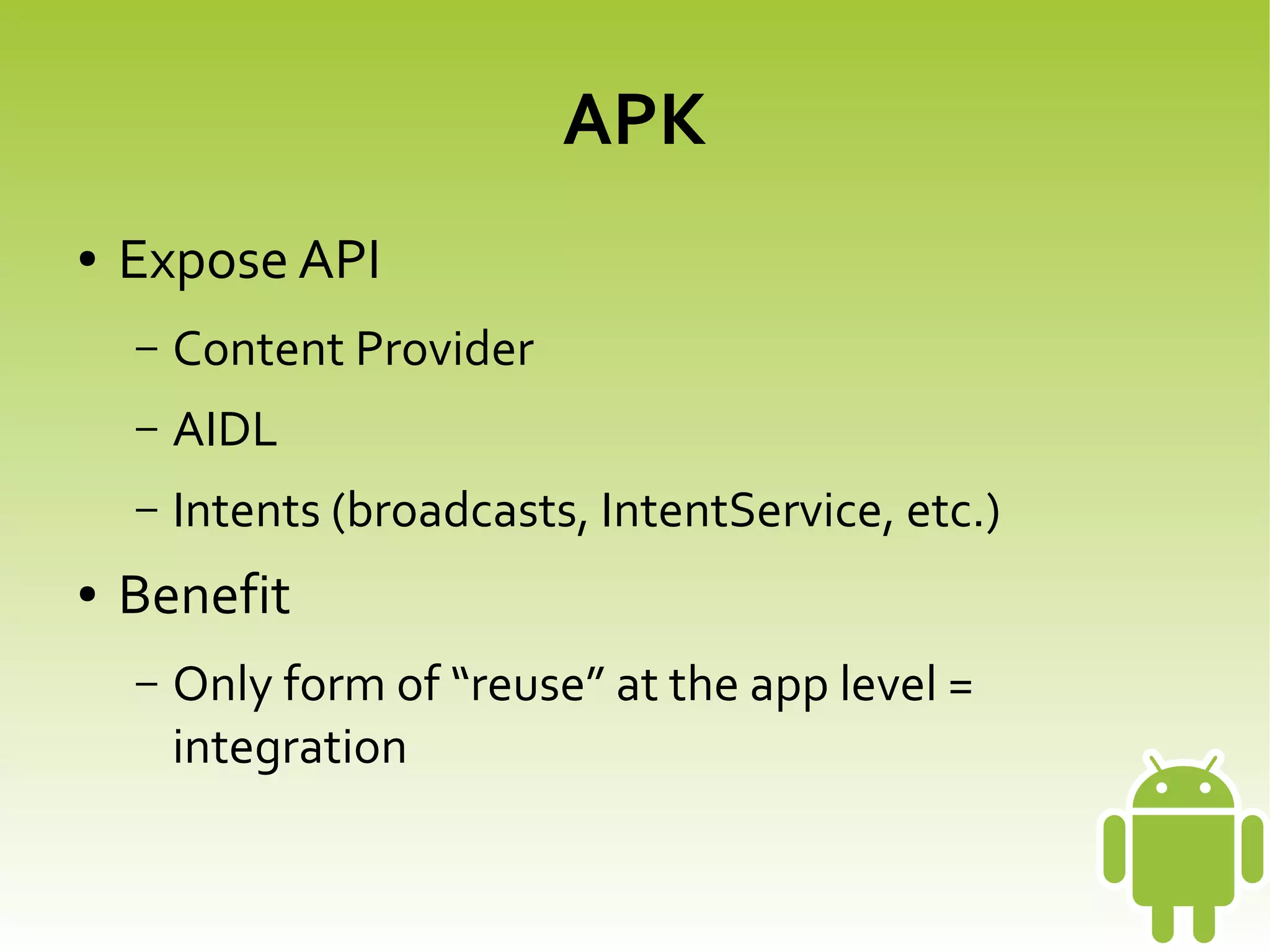 APK

• Expose API
 – Content Provider
 – AIDL
 – Intents (broadcasts, IntentService, etc.)
• Benefit
 – Only form of “reuse” at the app level = integration